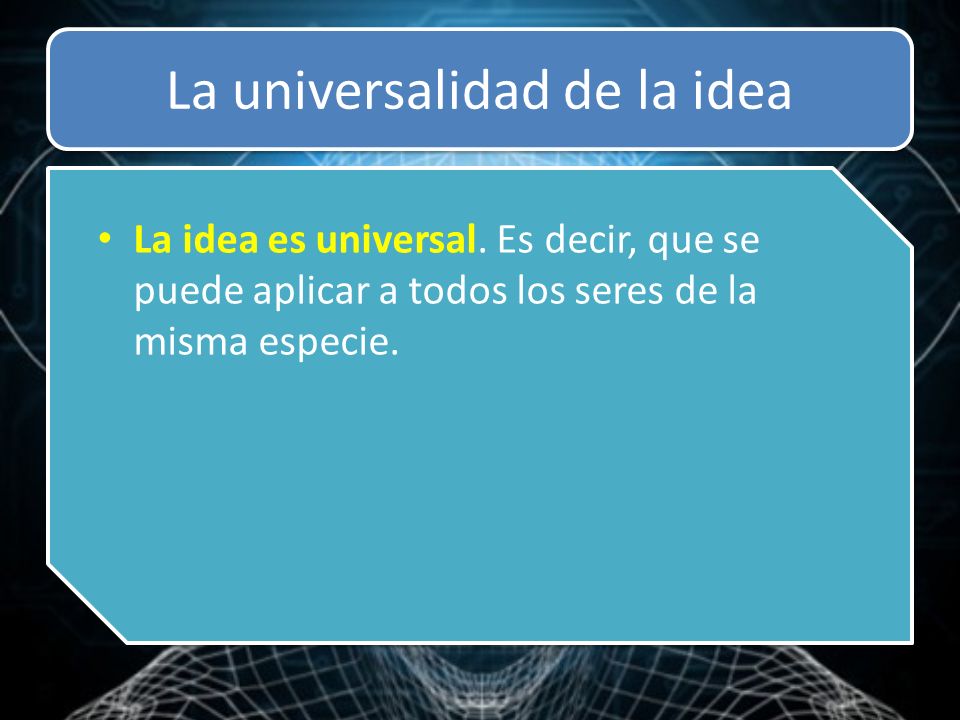 La universalidad de la idea

• La idea es universal. Es decir, que se puede aplicar a todos los seres de la misma especie.